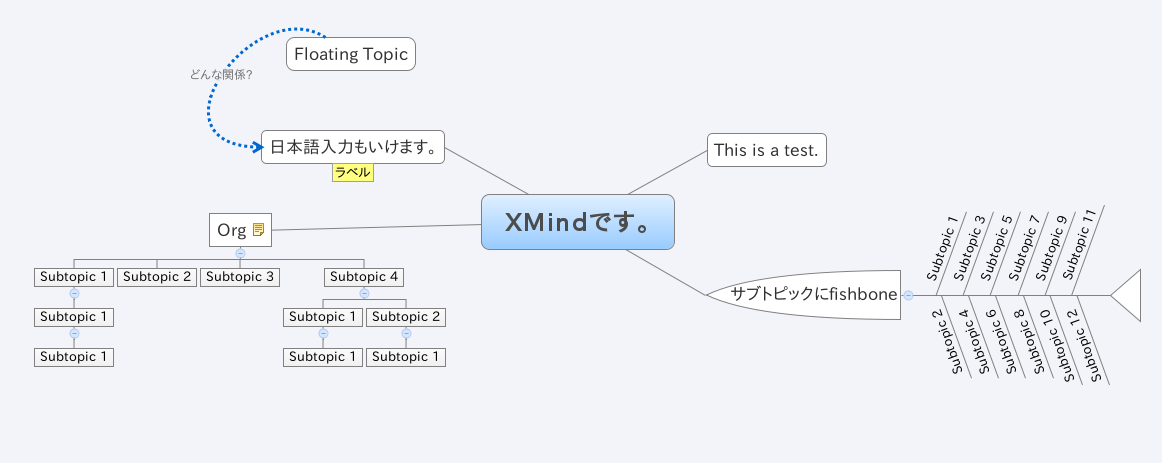 Floating Topic

どんな関係?

日本語入力もいけます。

ラベル

This is a test.

XMindです。

Org

Subtopic 1
Subtopic 2
Subtopic 3
Subtopic 4

Subtopic 1
Subtopic 1

Subtopic 1
Subtopic 2
Subtopic 1
Subtopic 1

サブトピックにfishbone

Subtopic 1
Subtopic 3
Subtopic 5
Subtopic 7
Subtopic 9
Subtopic 11

Subtopic 2
Subtopic 4
Subtopic 6
Subtopic 8
Subtopic 10
Subtopic 12